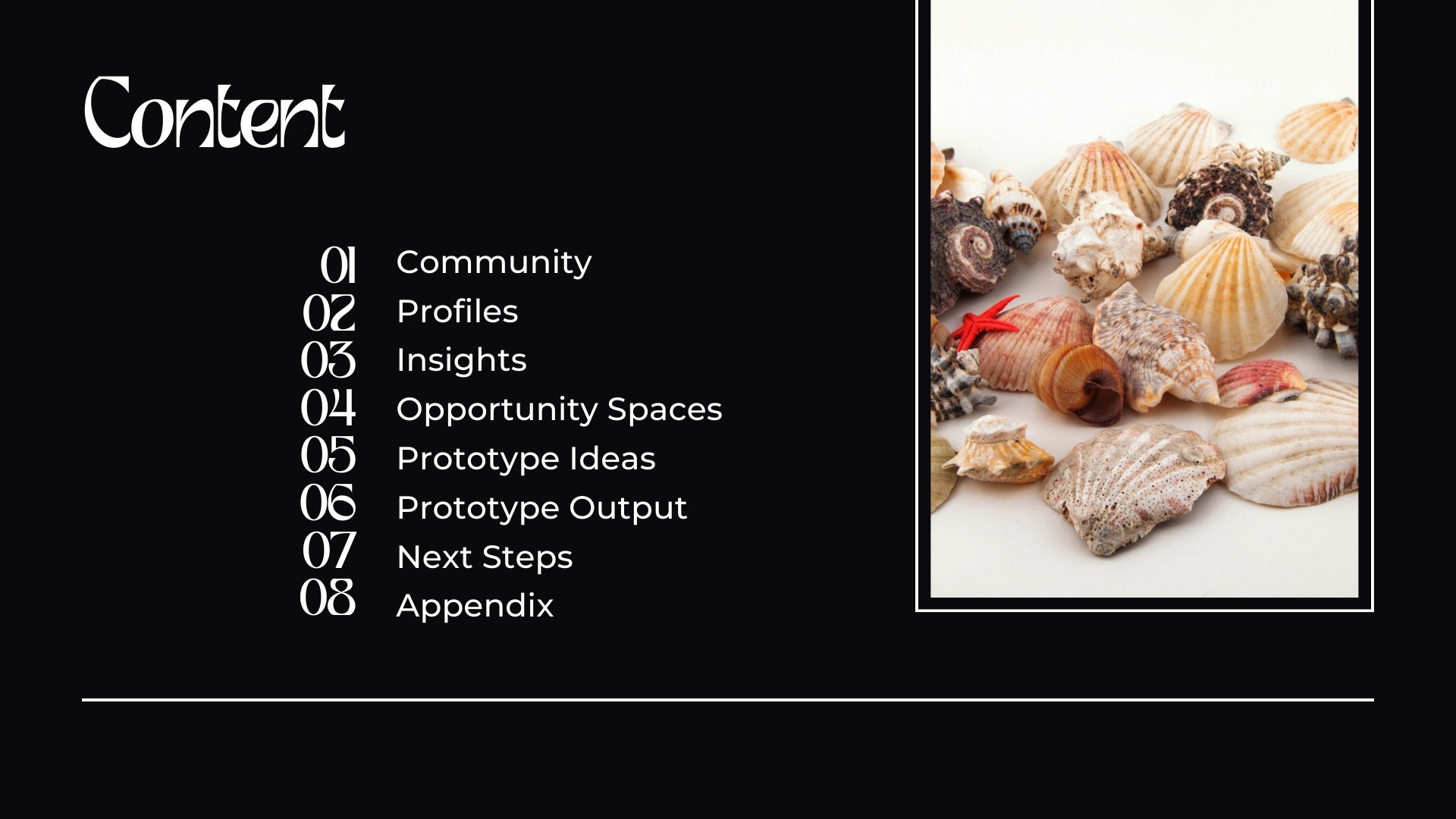 Content

01 Community
02 Profiles
03 Insights
04 Opportunity Spaces
05 Prototype Ideas
06 Prototype Output
07 Next Steps
08 Appendix